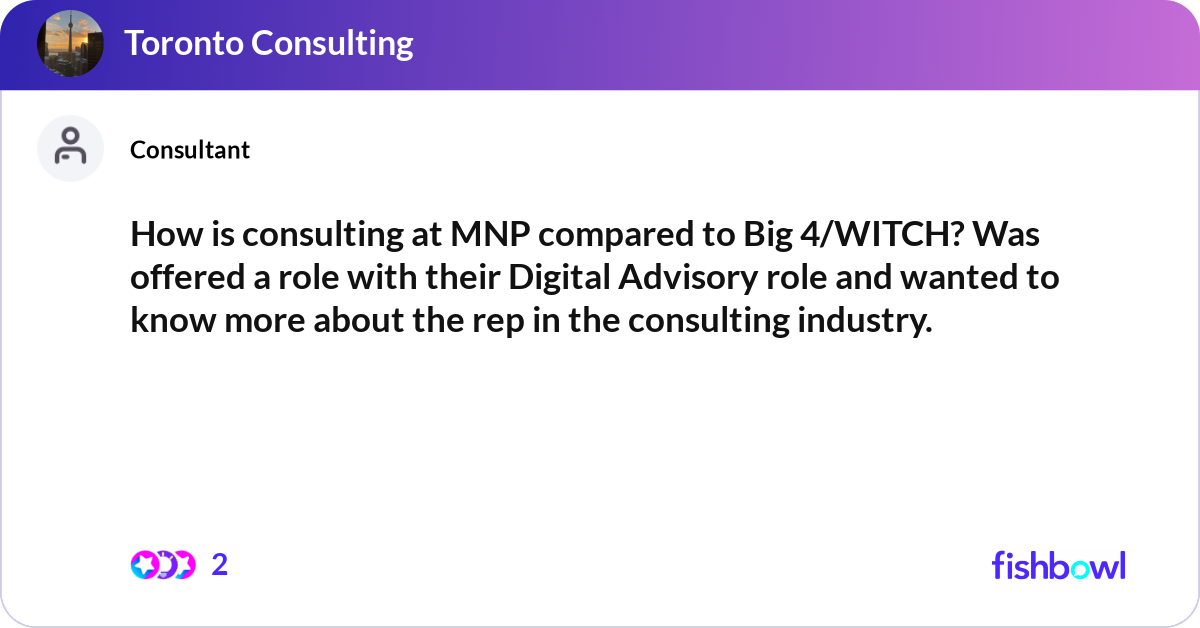 Toronto Consulting

Consultant

How is consulting at MNP compared to Big 4/WITCH? Was offered a role with their Digital Advisory role and wanted to know more about the rep in the consulting industry.

2

fishbowl